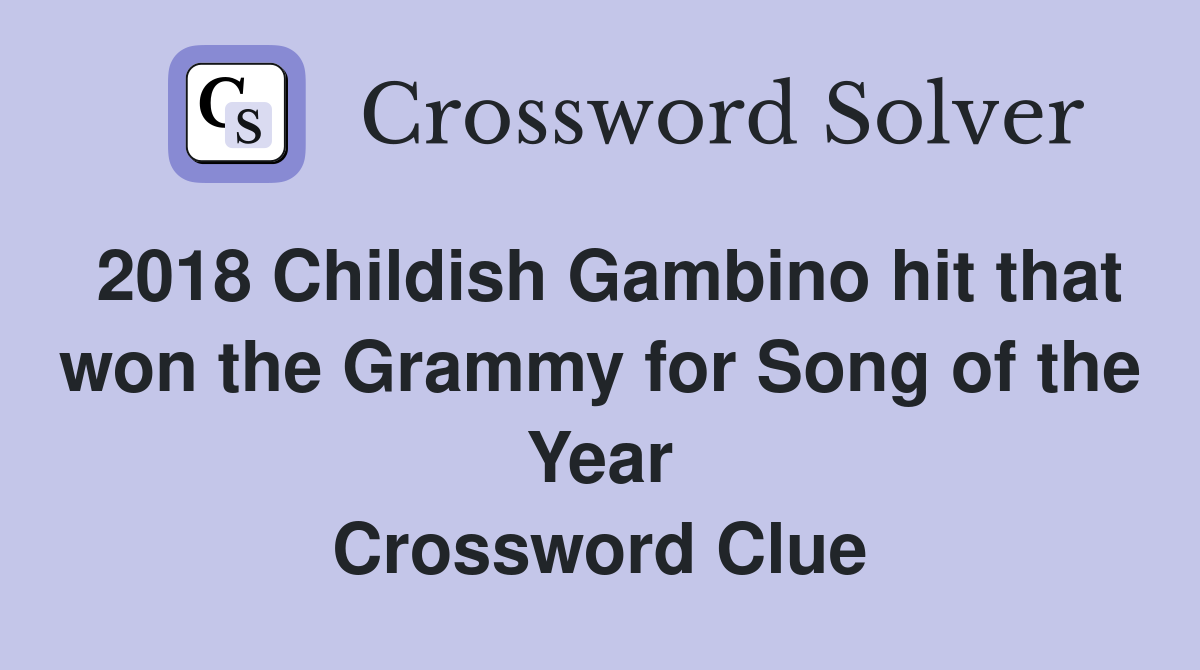 CS Crossword Solver

2018 Childish Gambino hit that won the Grammy for Song of the Year
Crossword Clue